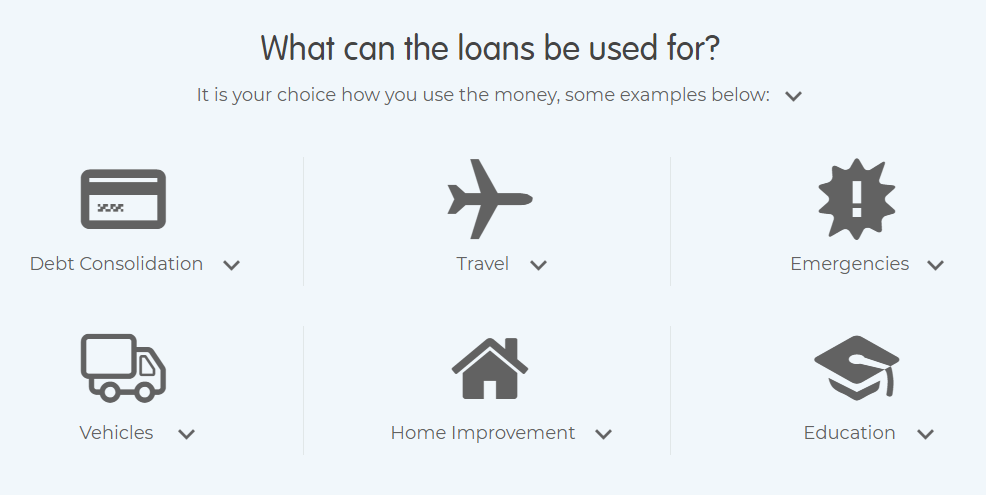 What can the loans be used for?

It is your choice how you use the money, some examples below:

Debt Consolidation

Travel

Emergencies

Vehicles

Home Improvement

Education